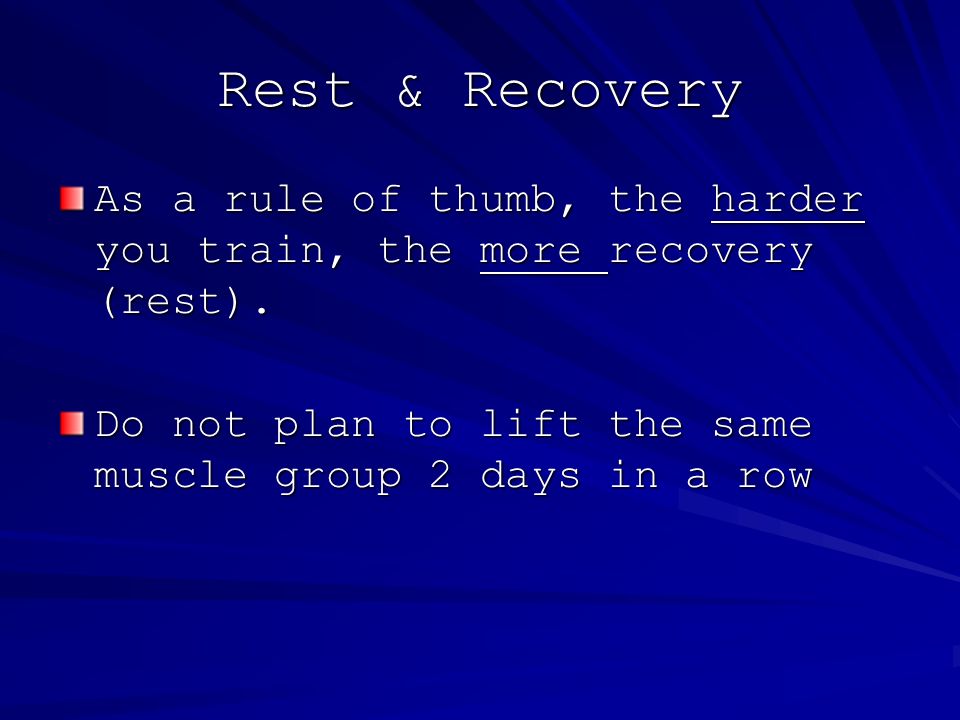 Rest & Recovery

As a rule of thumb, the harder you train, the more recovery (rest).

Do not plan to lift the same muscle group 2 days in a row